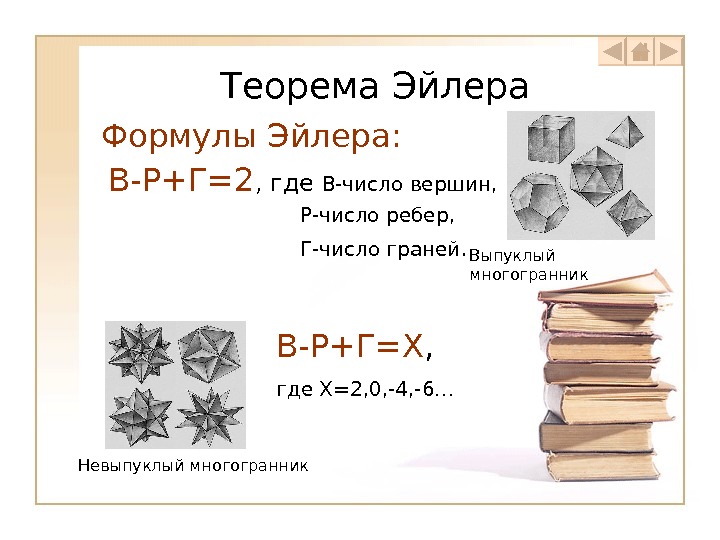 Теорема Эйлера

Формулы Эйлера:

В-Р+Г=2, где В-число вершин,
Р-число ребер,
Г-число граней.

Выпуклый многогранник

В-Р+Г=Х,

где Х=2,0,-4,-6…

Невыпуклый многогранник